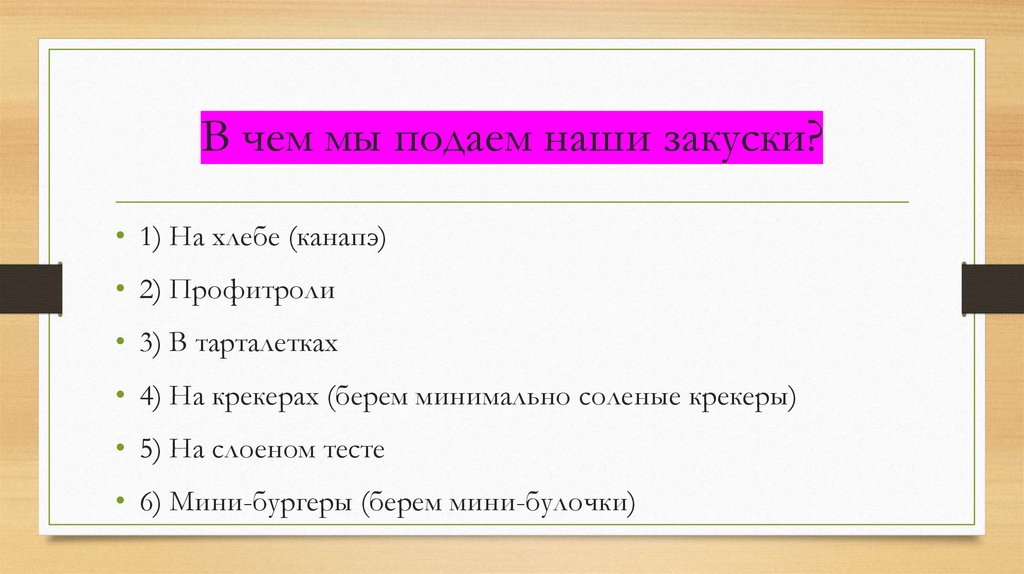 В чем мы подаем наши закуски?

• 1) На хлебе (канапэ)
• 2) Профитроли
• 3) В тарталетках
• 4) На крекерах (берем минимально соленые крекеры)
• 5) На слоеном тесте
• 6) Мини-бургеры (берем мини-булочки)